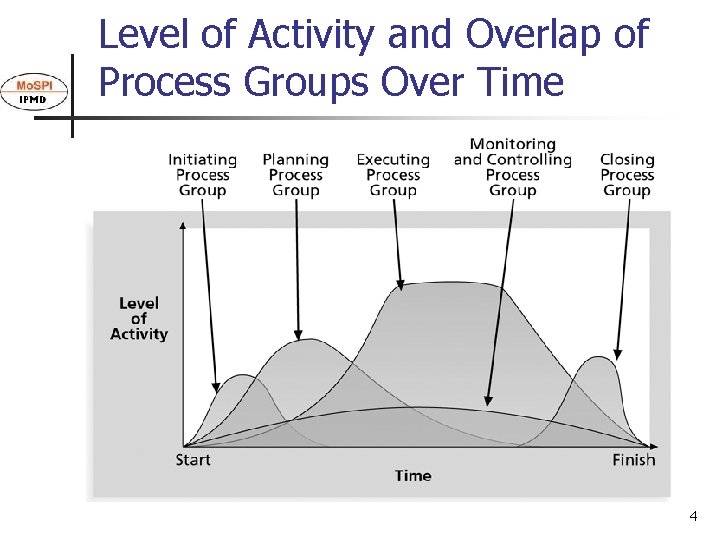 MoSPI
IPMD

Level of Activity and Overlap of Process Groups Over Time

Initiating Process Group

Planning Process Group

Executing Process Group

Monitoring and Controlling Process Group

Closing Process Group

Level of Activity

Start

Time

Finish

4